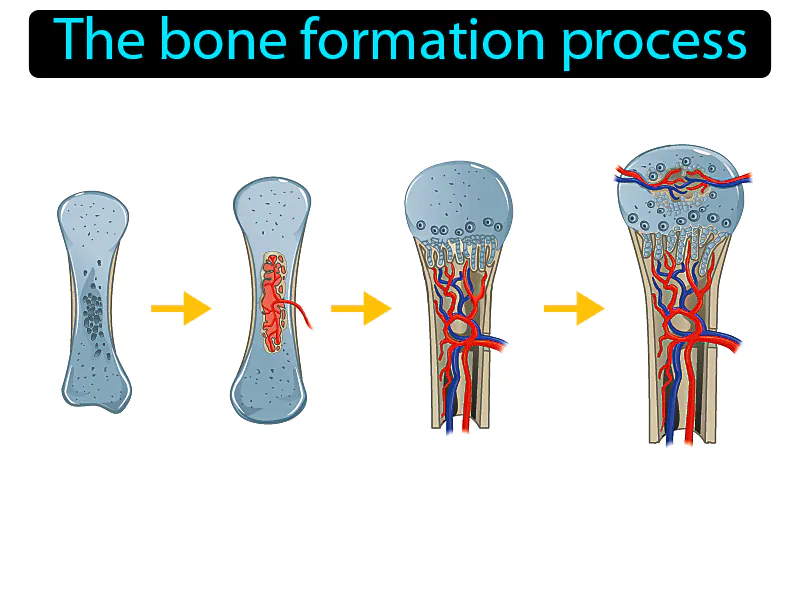 The bone formation process